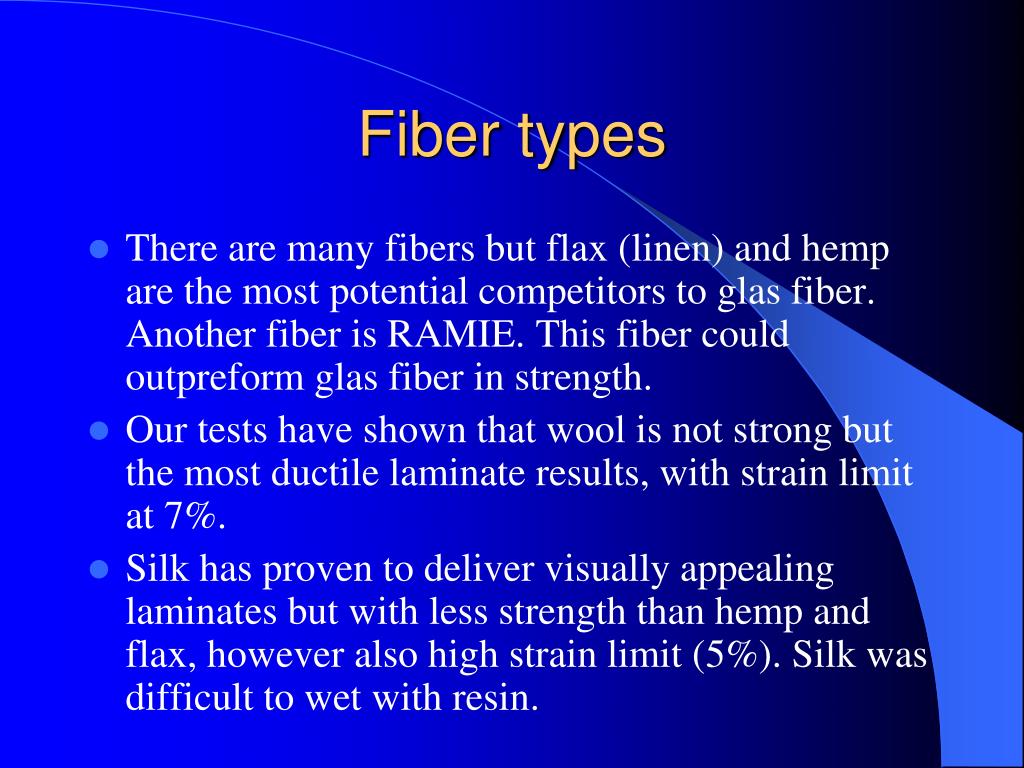 Fiber types

- There are many fibers but flax (linen) and hemp are the most potential competitors to glas fiber. Another fiber is RAMIE. This fiber could outpreform glas fiber in strength.
- Our tests have shown that wool is not strong but the most ductile laminate results, with strain limit at 7%.
- Silk has proven to deliver visually appealing laminates but with less strength than hemp and flax, however also high strain limit (5%). Silk was difficult to wet with resin.